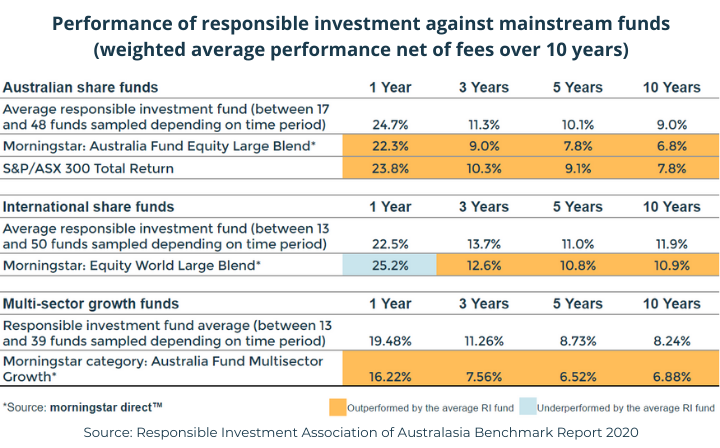 Performance of responsible investment against mainstream funds (weighted average performance net of fees over 10 years)

| Australian share funds | 1 Year | 3 Years | 5 Years | 10 Years |
|---|---|---|---|---|
| Average responsible investment fund (between 17 and 48 funds sampled depending on time period) | 24.7% | 11.3% | 10.1% | 9.0% |
| Morningstar: Australia Fund Equity Large Blend* | 22.3% | 9.0% | 7.8% | 6.8% |
| S&P/ASX 300 Total Return | 23.8% | 10.3% | 9.1% | 7.8% |

| International share funds | 1 Year | 3 Years | 5 Years | 10 Years |
|---|---|---|---|---|
| Average responsible investment fund (between 13 and 50 funds sampled depending on time period) | 22.5% | 13.7% | 11.0% | 11.9% |
| Morningstar: Equity World Large Blend* | 25.2% | 12.6% | 10.8% | 10.9% |

| Multi-sector growth funds | 1 Year | 3 Years | 5 Years | 10 Years |
|---|---|---|---|---|
| Responsible investment fund average (between 13 and 39 funds sampled depending on time period) | 19.48% | 11.26% | 8.73% | 8.24% |
| Morningstar category: Australia Fund Multisector Growth* | 16.22% | 7.56% | 6.52% | 6.88% |

*Source: morningstar direct™

Outperformed by the average RI fund

Underperformed by the average RI fund

Source: Responsible Investment Association of Australasia Benchmark Report 2020